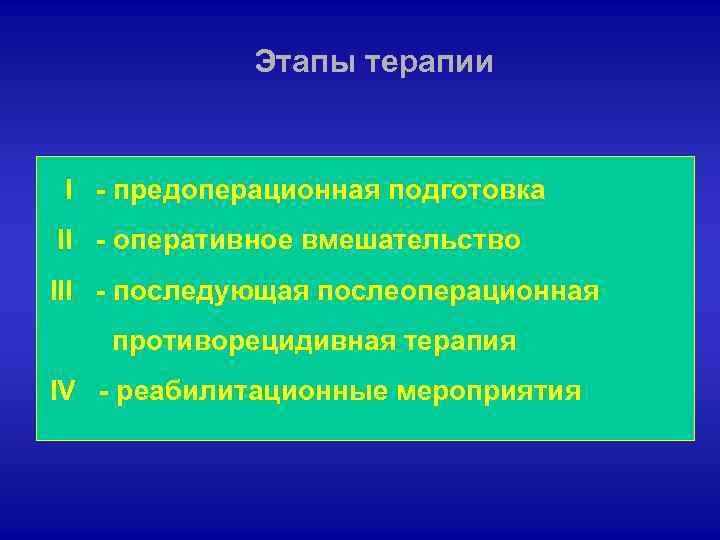 Этапы терапии

I - предоперационная подготовка
II - оперативное вмешательство
III - последующая послеоперационная противорецидивная терапия
IV - реабилитационные мероприятия